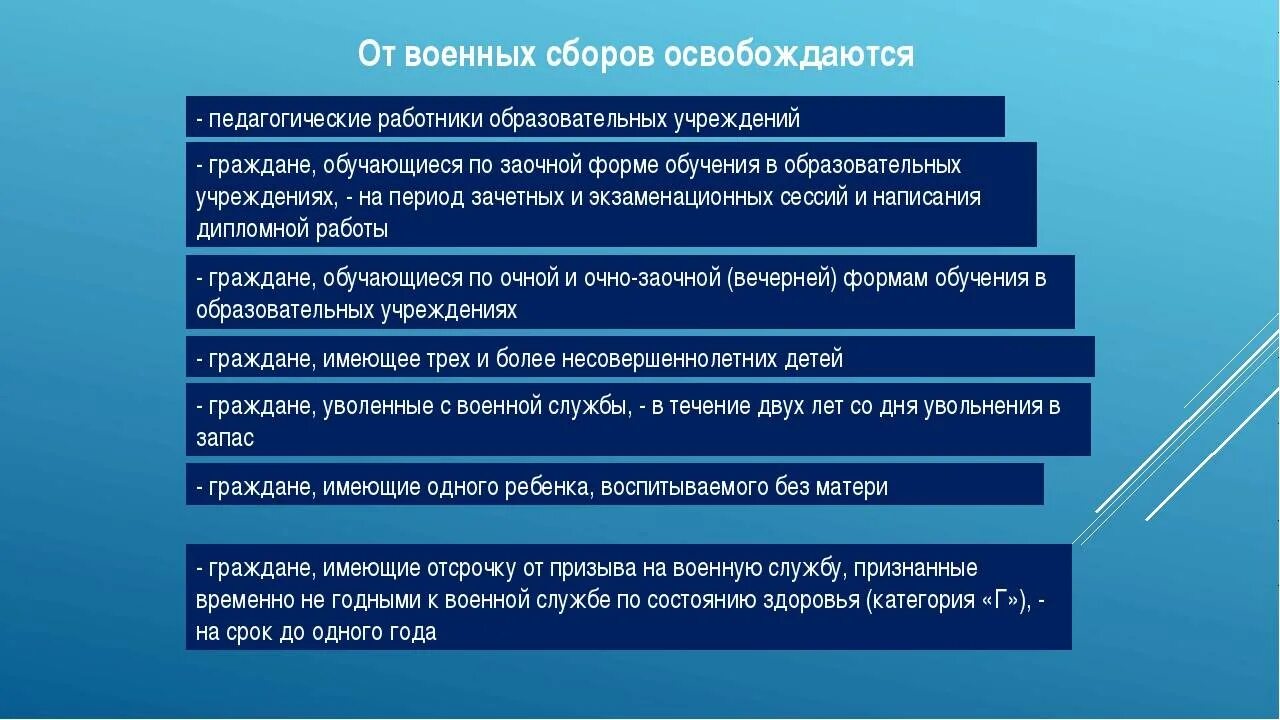 От военных сборов освобождаются

- педагогические работники образовательных учреждений

- граждане, обучающиеся по заочной форме обучения в образовательных учреждениях, - на период зачетных и экзаменационных сессий и написания дипломной работы

- граждане, обучающиеся по очной и очно-заочной (вечерней) формам обучения в образовательных учреждениях

- граждане, имеющее трех и более несовершеннолетних детей

- граждане, уволенные с военной службы, - в течение двух лет со дня увольнения в запас

- граждане, имеющие одного ребенка, воспитываемого без матери

- граждане, имеющие отсрочку от призыва на военную службу, признанные временно не годными к военной службе по состоянию здоровья (категория «Г»), - на срок до одного года